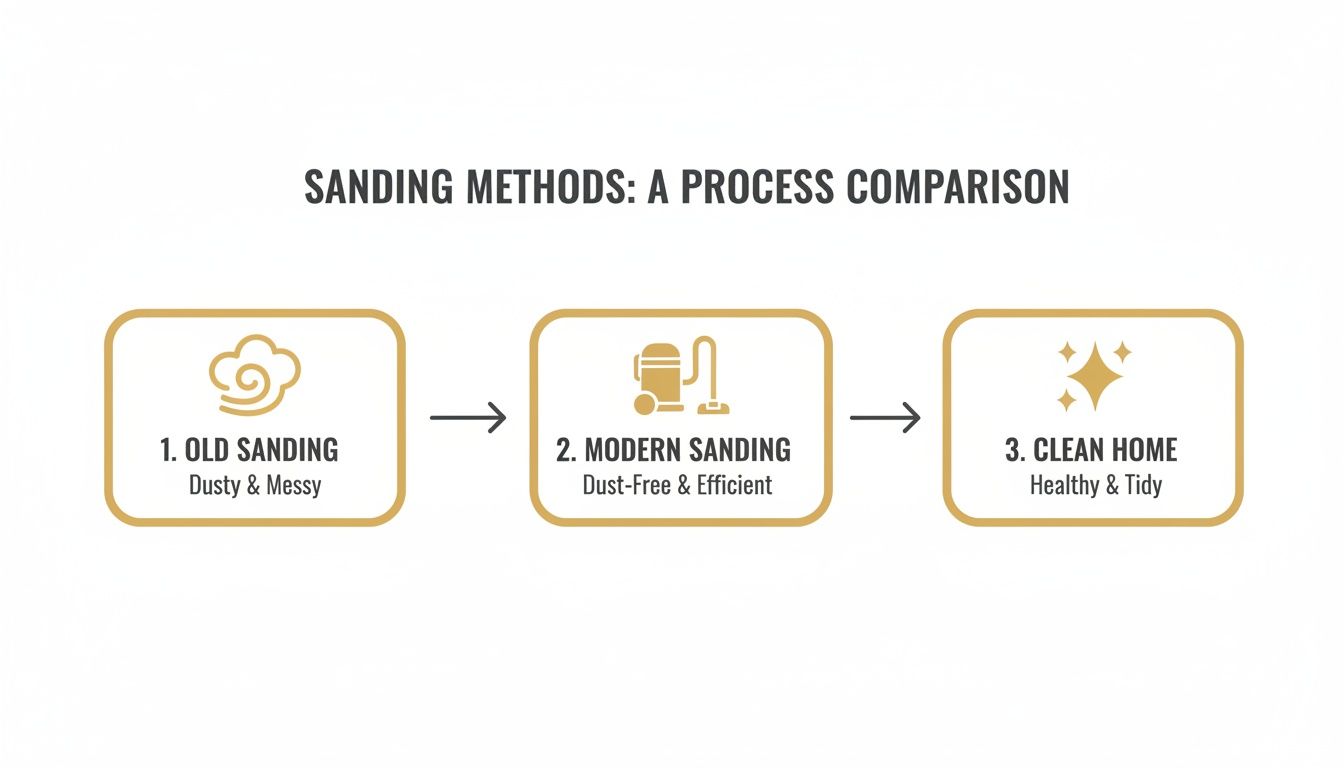 SANDING METHODS: A PROCESS COMPARISON

1. OLD SANDING
Dusty & Messy

2. MODERN SANDING
Dust-Free & Efficient

3. CLEAN HOME
Healthy & Tidy